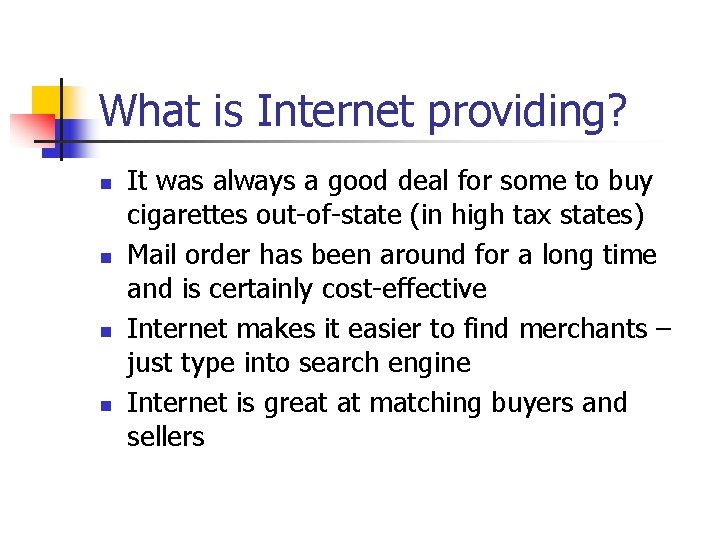 What is Internet providing?

- It was always a good deal for some to buy cigarettes out-of-state (in high tax states)
- Mail order has been around for a long time and is certainly cost-effective
- Internet makes it easier to find merchants – just type into search engine
- Internet is great at matching buyers and sellers